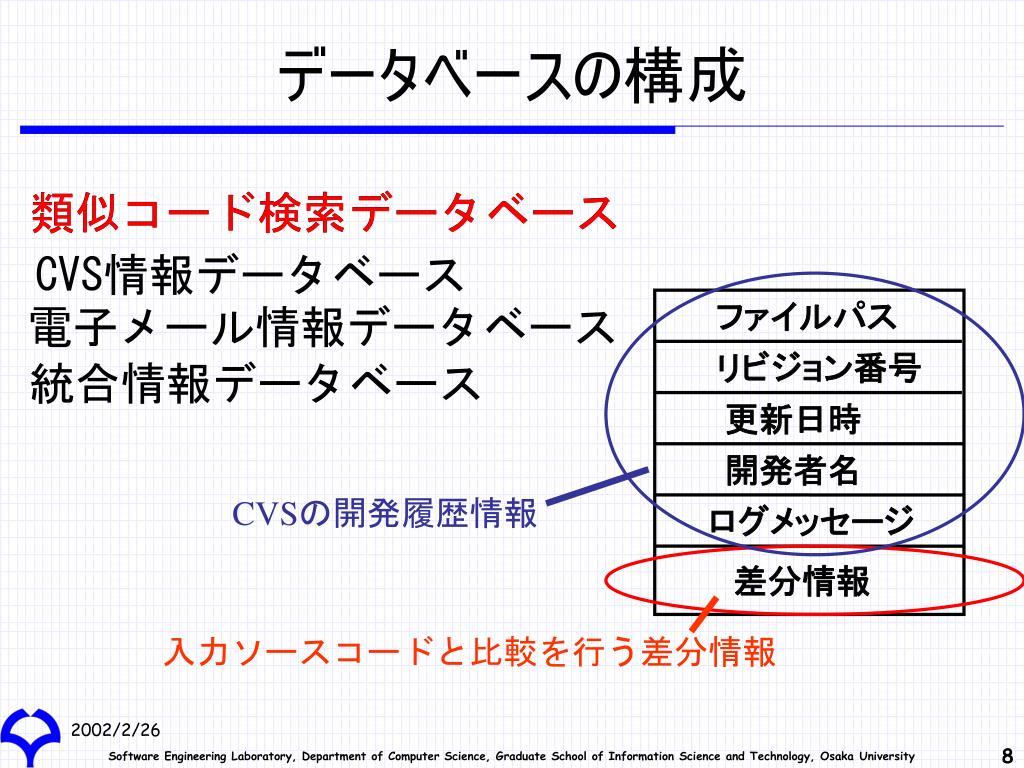 データベースの構成

類似コード検索データベース

CVS情報データベース
電子メール情報データベース
統合情報データベース

| ファイルパス |
|---|
| リビジョン番号 |
| 更新日時 |
| 開発者名 |
| ログメッセージ |
| 差分情報 |

CVSの開発履歴情報

入力ソースコードと比較を行う差分情報

2002/2/26

Software Engineering Laboratory, Department of Computer Science, Graduate School of Information Science and Technology, Osaka University

8